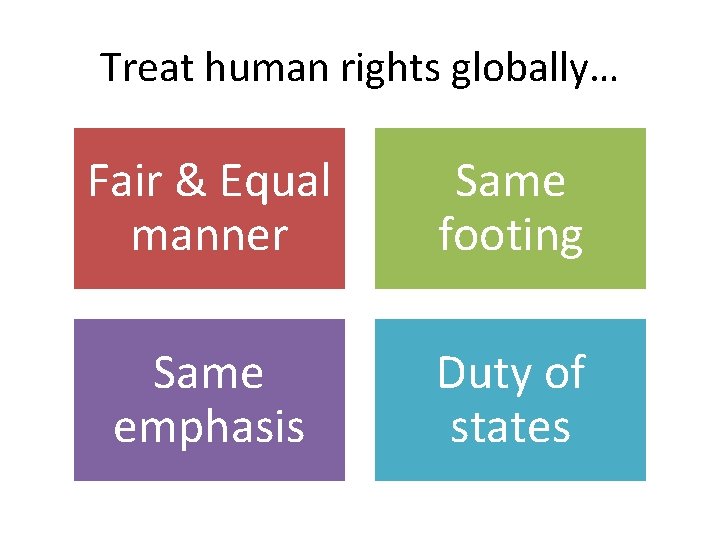 Treat human rights globally…

Fair & Equal manner

Same footing

Same emphasis

Duty of states